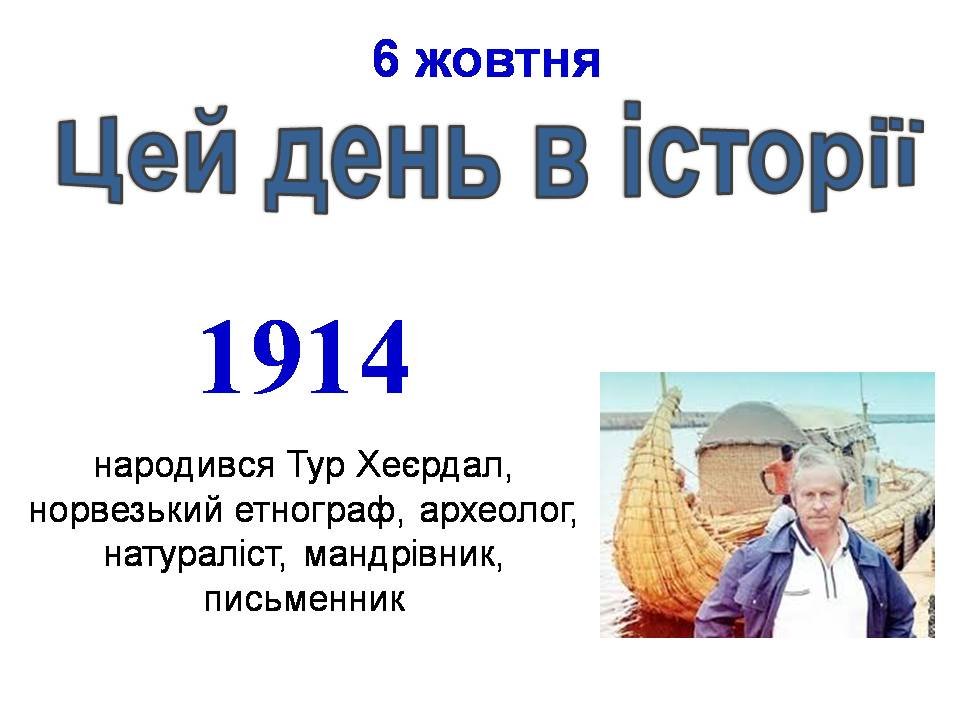 6 жовтня

Цей день в історії

1914

народився Тур Хеєрдал, норвезький етнограф, археолог, натураліст, мандрівник, письменник